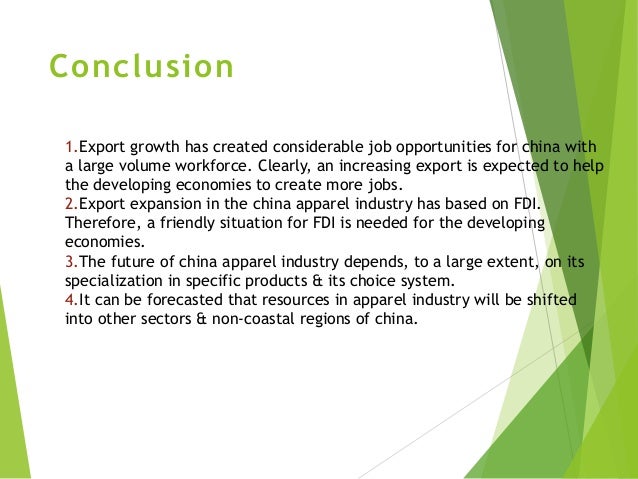 Conclusion

1.Export growth has created considerable job opportunities for china with a large volume workforce. Clearly, an increasing export is expected to help the developing economies to create more jobs.
2.Export expansion in the china apparel industry has based on FDI. Therefore, a friendly situation for FDI is needed for the developing economies.
3.The future of china apparel industry depends, to a large extent, on its specialization in specific products & its choice system.
4.It can be forecasted that resources in apparel industry will be shifted into other sectors & non-coastal regions of china.